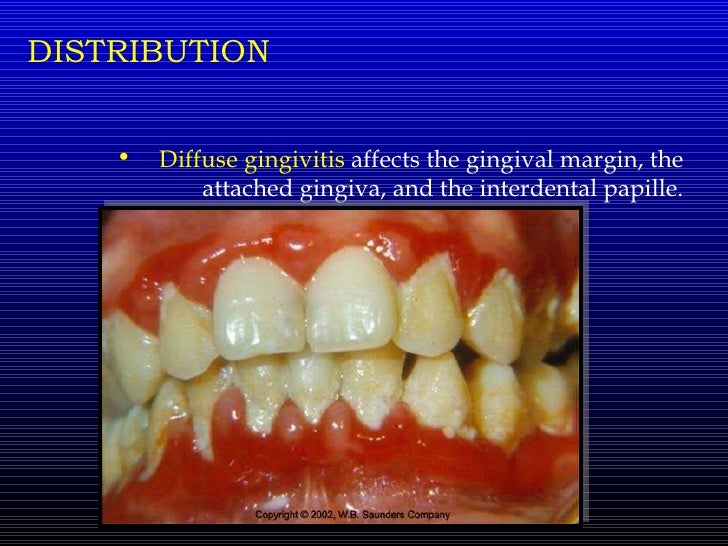 DISTRIBUTION

• Diffuse gingivitis affects the gingival margin, the attached gingiva, and the interdental papille.

Copyright © 2002, W.B. Saunders Company